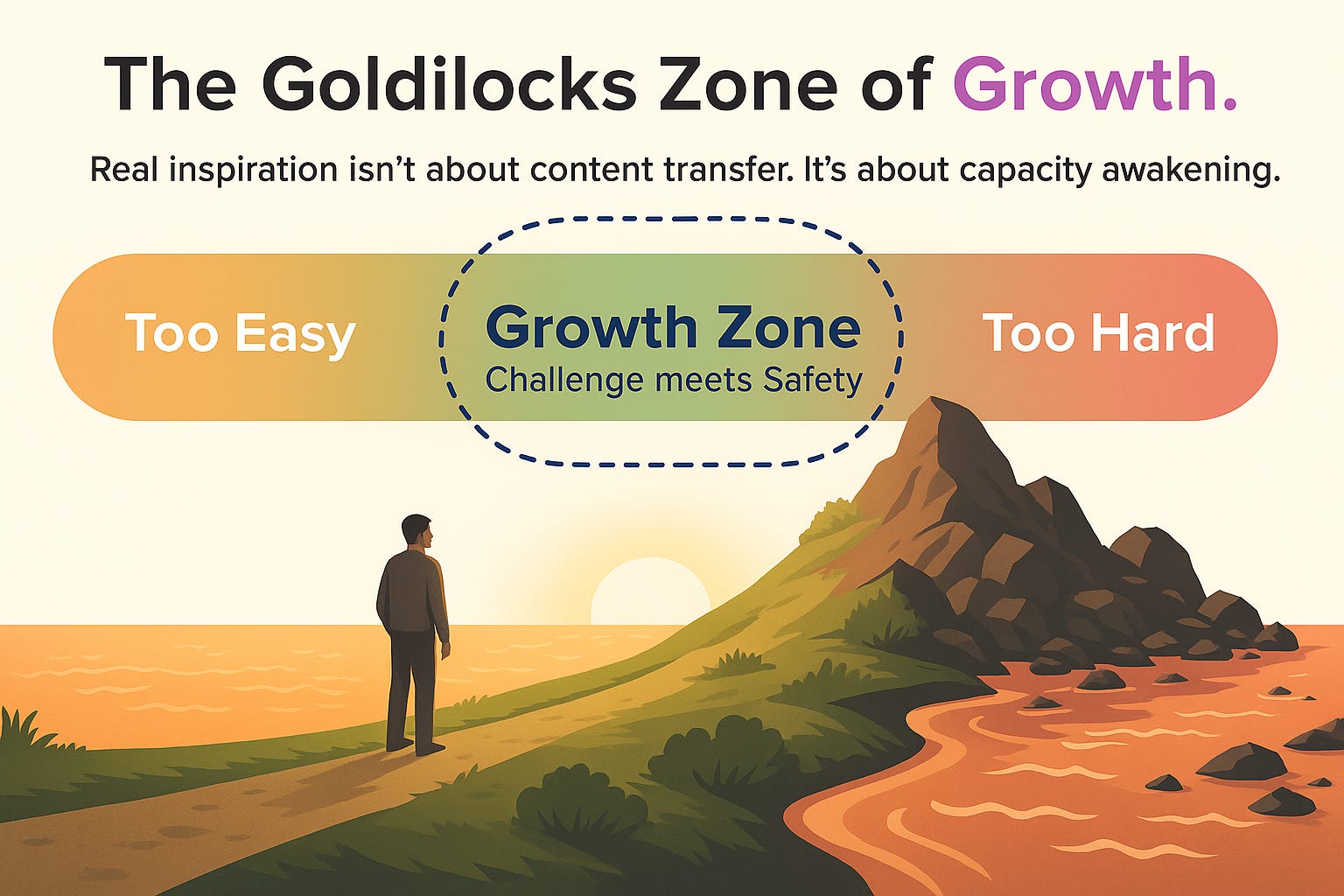 The Goldilocks Zone of Growth.

Real inspiration isn't about content transfer. It's about capacity awakening.

Too Easy

Growth Zone
Challenge meets Safety

Too Hard